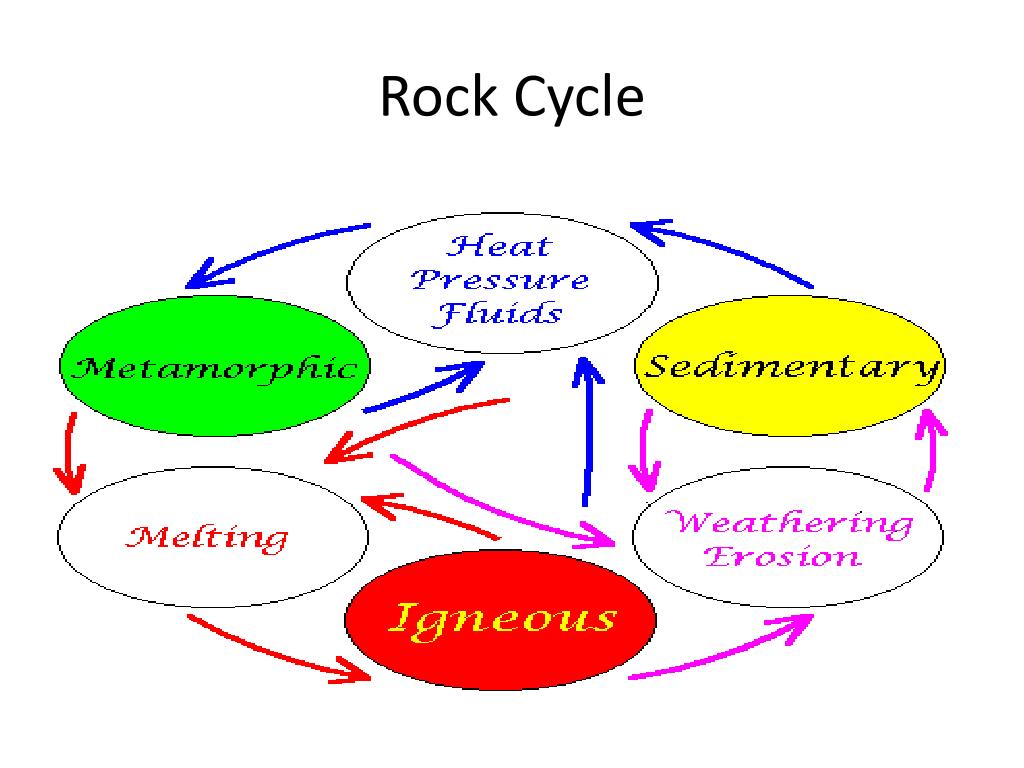 Rock Cycle

Heat
Pressure
Fluids

Metamorphic

Sedimentary

Melting

Weathering
Erosion

Igneous